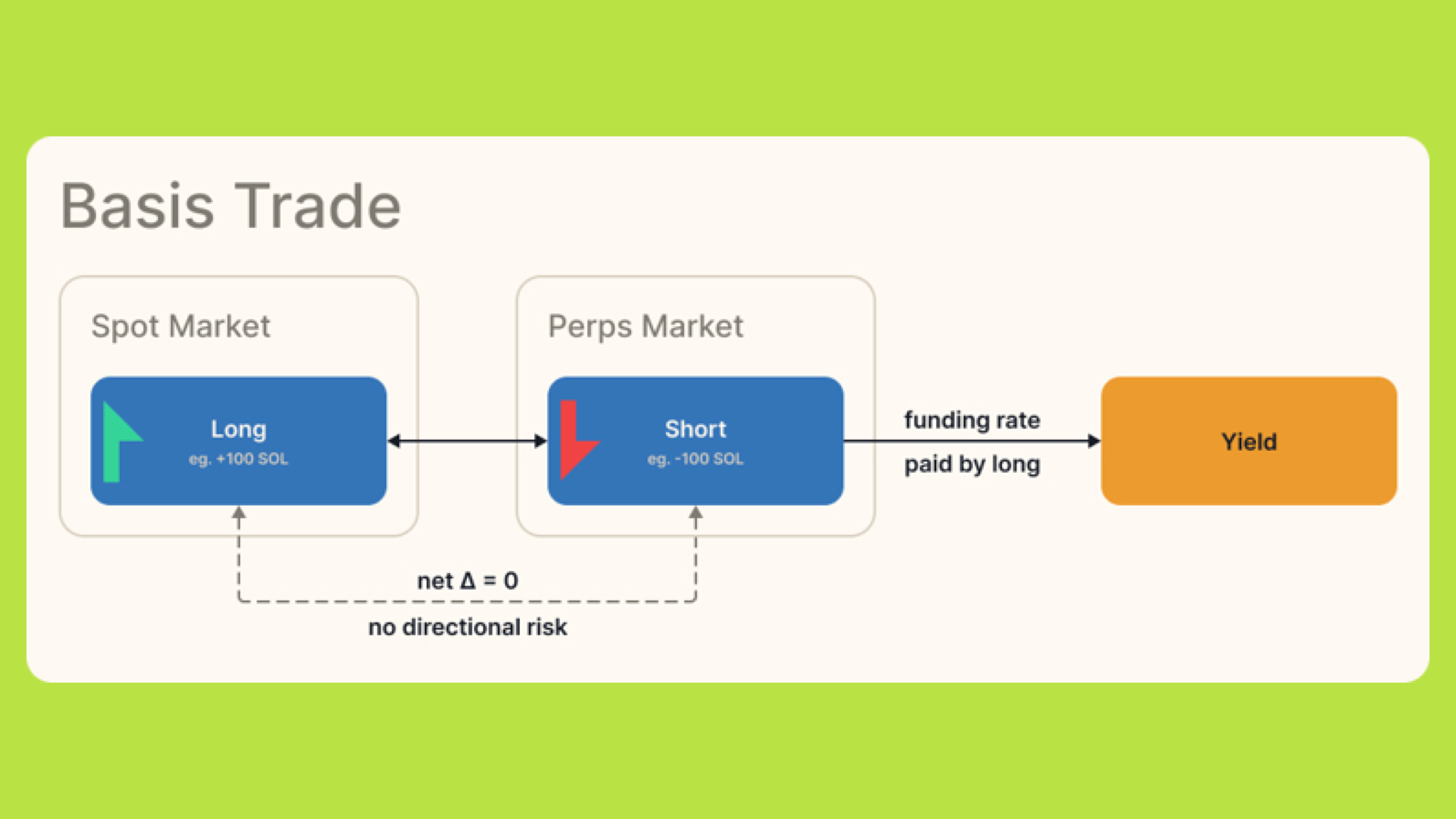 Basis Trade

Spot Market

Long
eg. +100 SOL

Perps Market

Short
eg. -100 SOL

funding rate
paid by long

Yield

net $\Delta = 0$
no directional risk